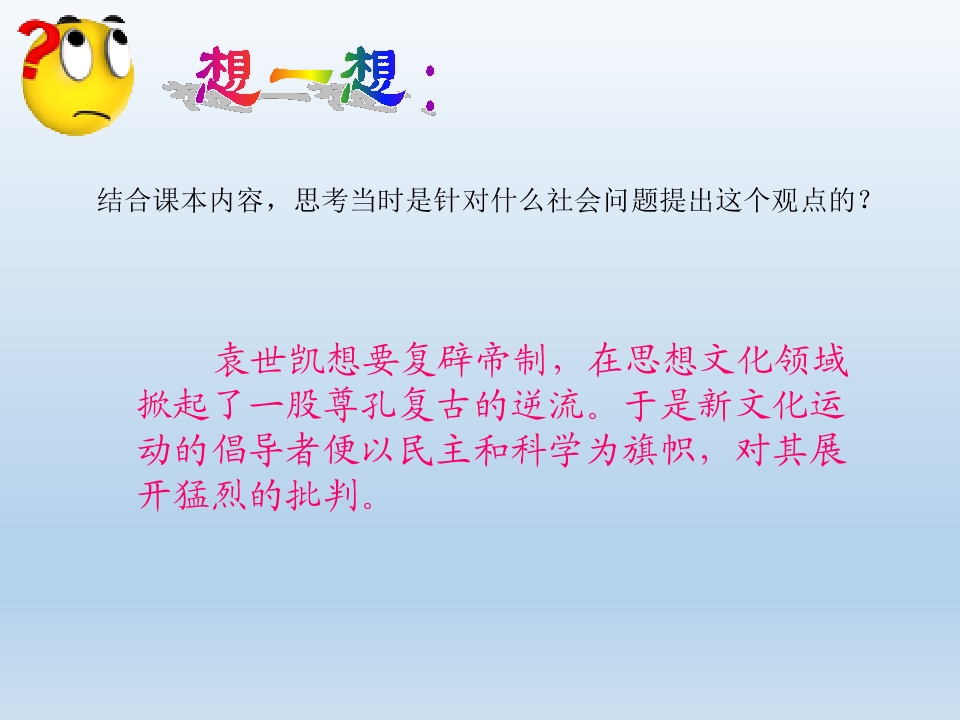 想一想：

结合课本内容，思考当时是针对什么社会问题提出这个观点的？

袁世凯想要复辟帝制，在思想文化领域掀起了一股尊孔复古的逆流。于是新文化运动的倡导者便以民主和科学为旗帜，对其展开猛烈的批判。